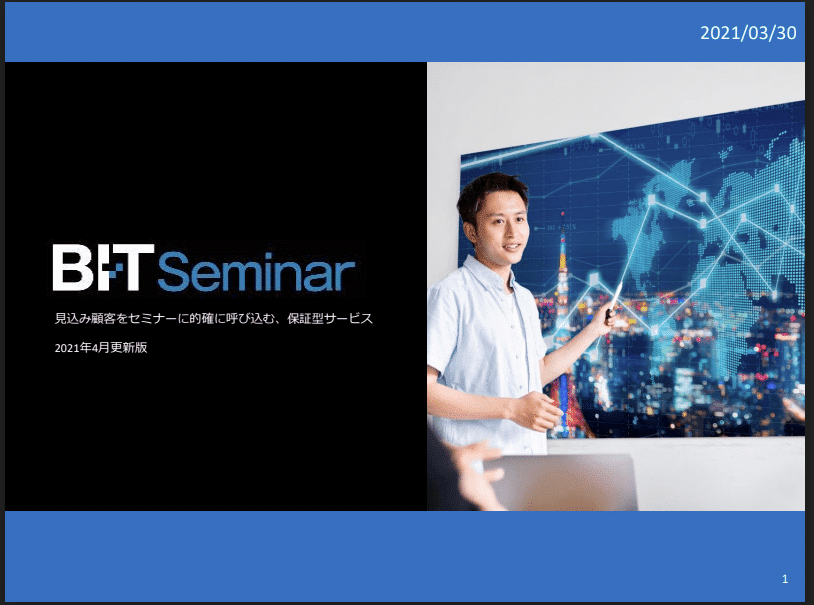 2021/03/30

BIT Seminar

見込み顧客をセミナーに的確に呼び込む、保証型サービス

2021年4月更新版

1